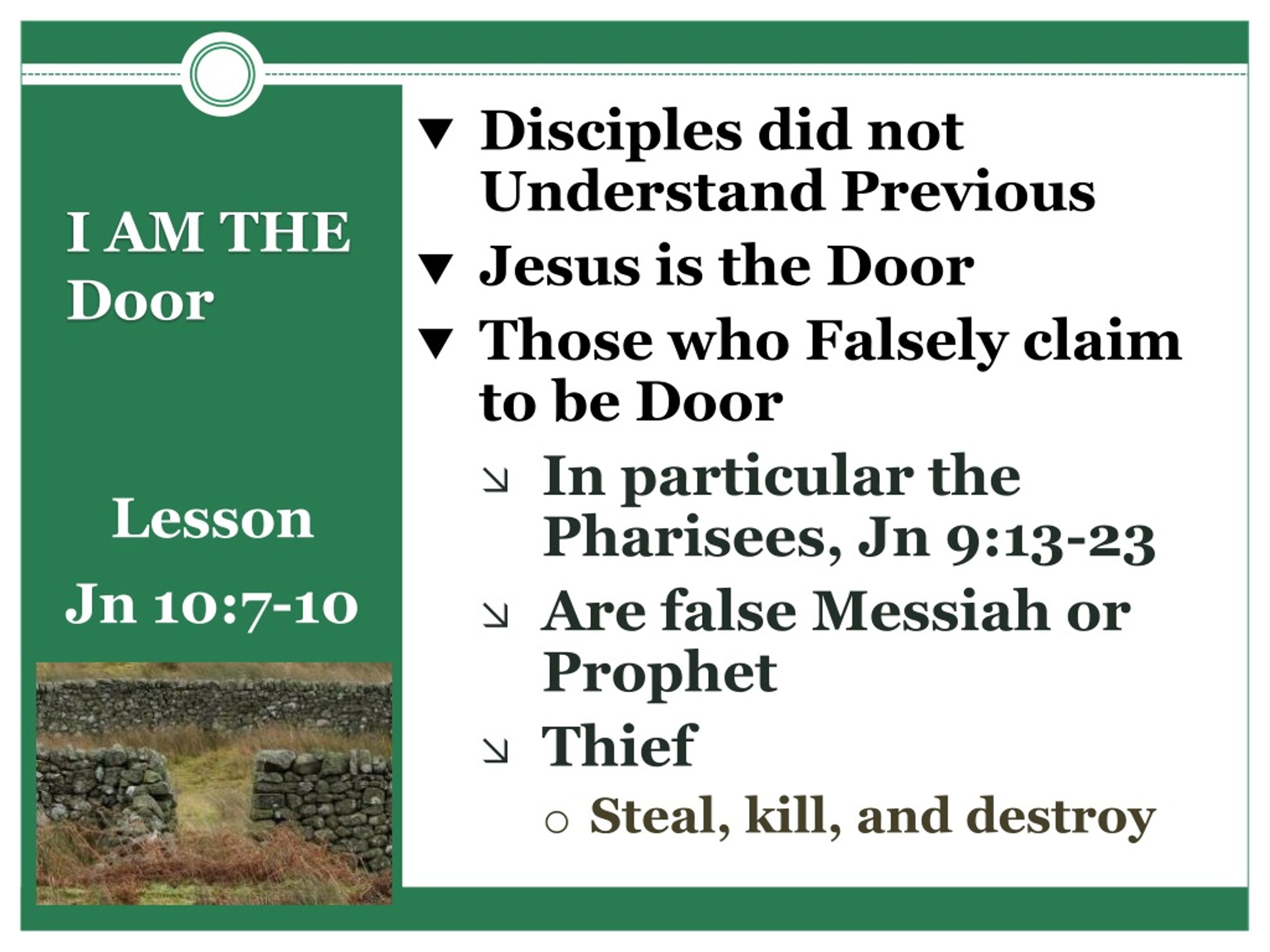 I AM THE Door

Lesson

Jn 10:7-10

▼ Disciples did not Understand Previous

▼ Jesus is the Door

▼ Those who Falsely claim to be Door

↘ In particular the Pharisees, Jn 9:13-23

↘ Are false Messiah or Prophet

↘ Thief

○ Steal, kill, and destroy